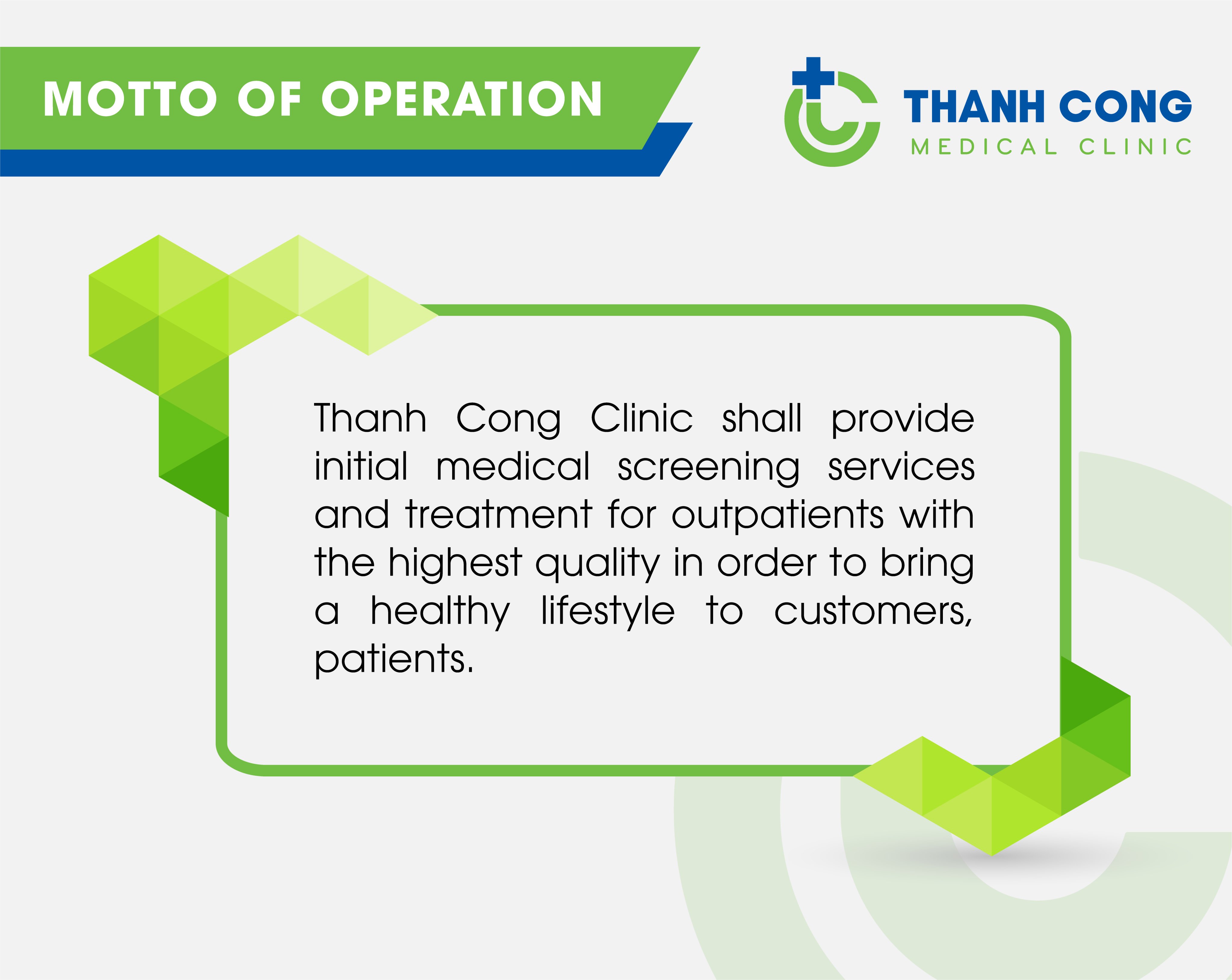 MOTTO OF OPERATION

THANH CONG
MEDICAL CLINIC

Thanh Cong Clinic shall provide initial medical screening services and treatment for outpatients with the highest quality in order to bring a healthy lifestyle to customers, patients.